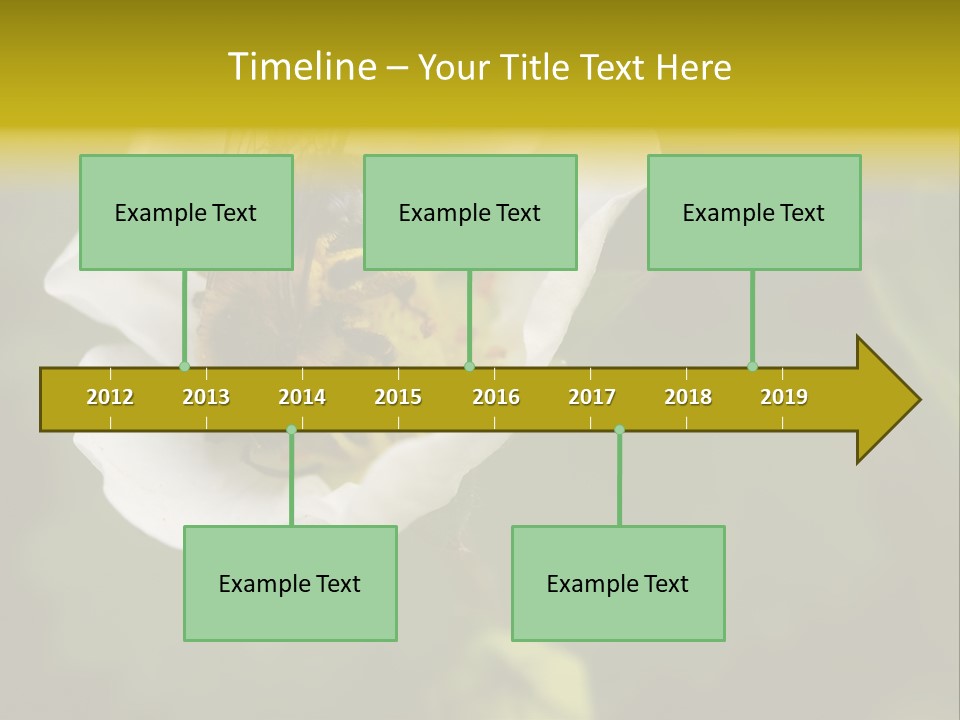 Timeline – Your Title Text Here

Example Text

Example Text

Example Text

2012 2013 2014 2015 2016 2017 2018 2019

Example Text

Example Text